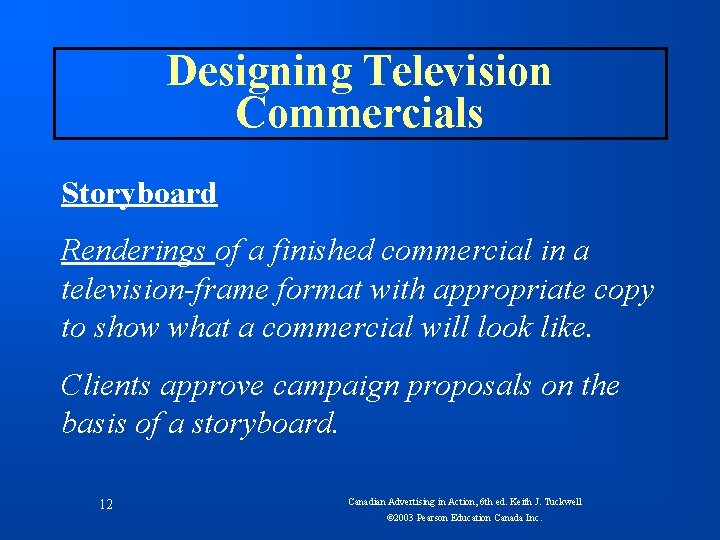 Designing Television Commercials

Storyboard

Renderings of a finished commercial in a television-frame format with appropriate copy to show what a commercial will look like.

Clients approve campaign proposals on the basis of a storyboard.

12

Canadian Advertising in Action, 6th ed. Keith J. Tuckwell
©2003 Pearson Education Canada Inc.